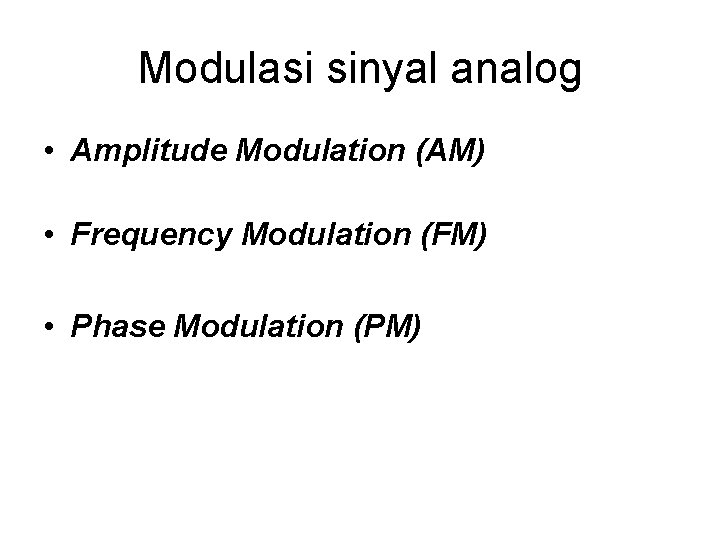 Modulasi sinyal analog

• Amplitude Modulation (AM)

• Frequency Modulation (FM)

• Phase Modulation (PM)